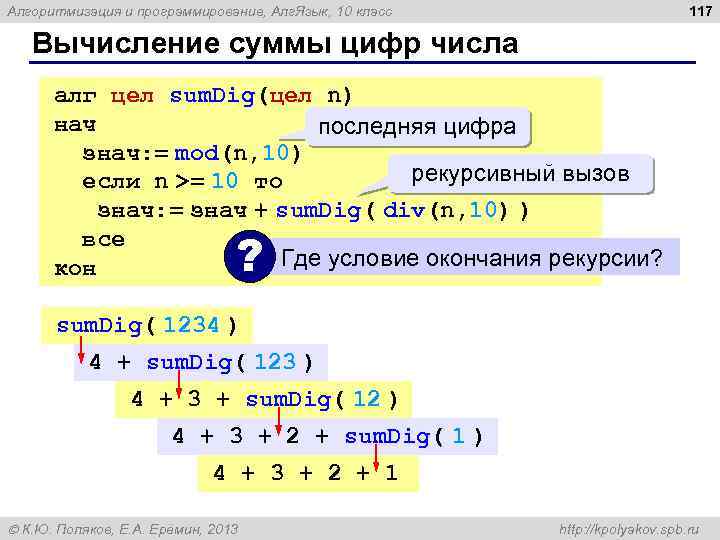 Алгоритмизация и программирование, АлгЯзык, 10 класс

117

Вычисление суммы цифр числа

алг цел sumDig(цел n)
нач
знач:= mod(n,10)
если n >= 10 то
знач:= знач + sumDig( div(n,10) )
все
кон

последняя цифра

рекурсивный вызов

?

Где условие окончания рекурсии?

sumDig( 1234 )
4 + sumDig( 123 )
4 + 3 + sumDig( 12 )
4 + 3 + 2 + sumDig( 1 )
4 + 3 + 2 + 1

© К.Ю. Поляков, Е.А. Еремин, 2013

http://kpolyakov.spb.ru